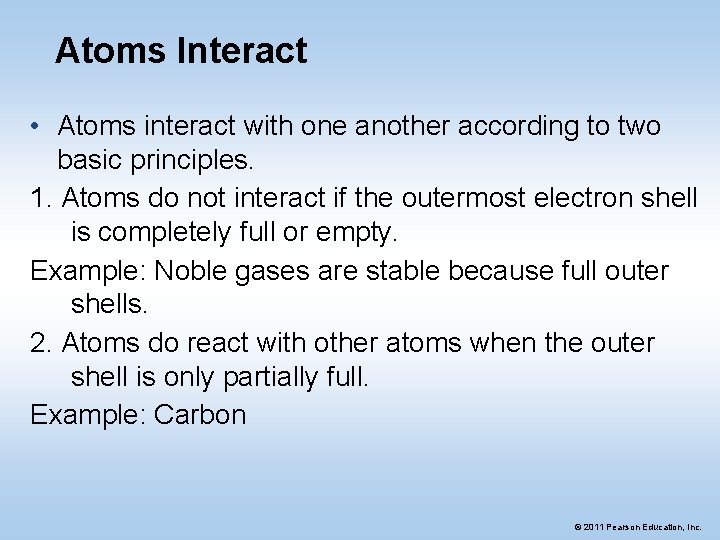 Atoms Interact

• Atoms interact with one another according to two basic principles.

1. Atoms do not interact if the outermost electron shell is completely full or empty.

Example: Noble gases are stable because full outer shells.

2. Atoms do react with other atoms when the outer shell is only partially full.

Example: Carbon

© 2011 Pearson Education, Inc.